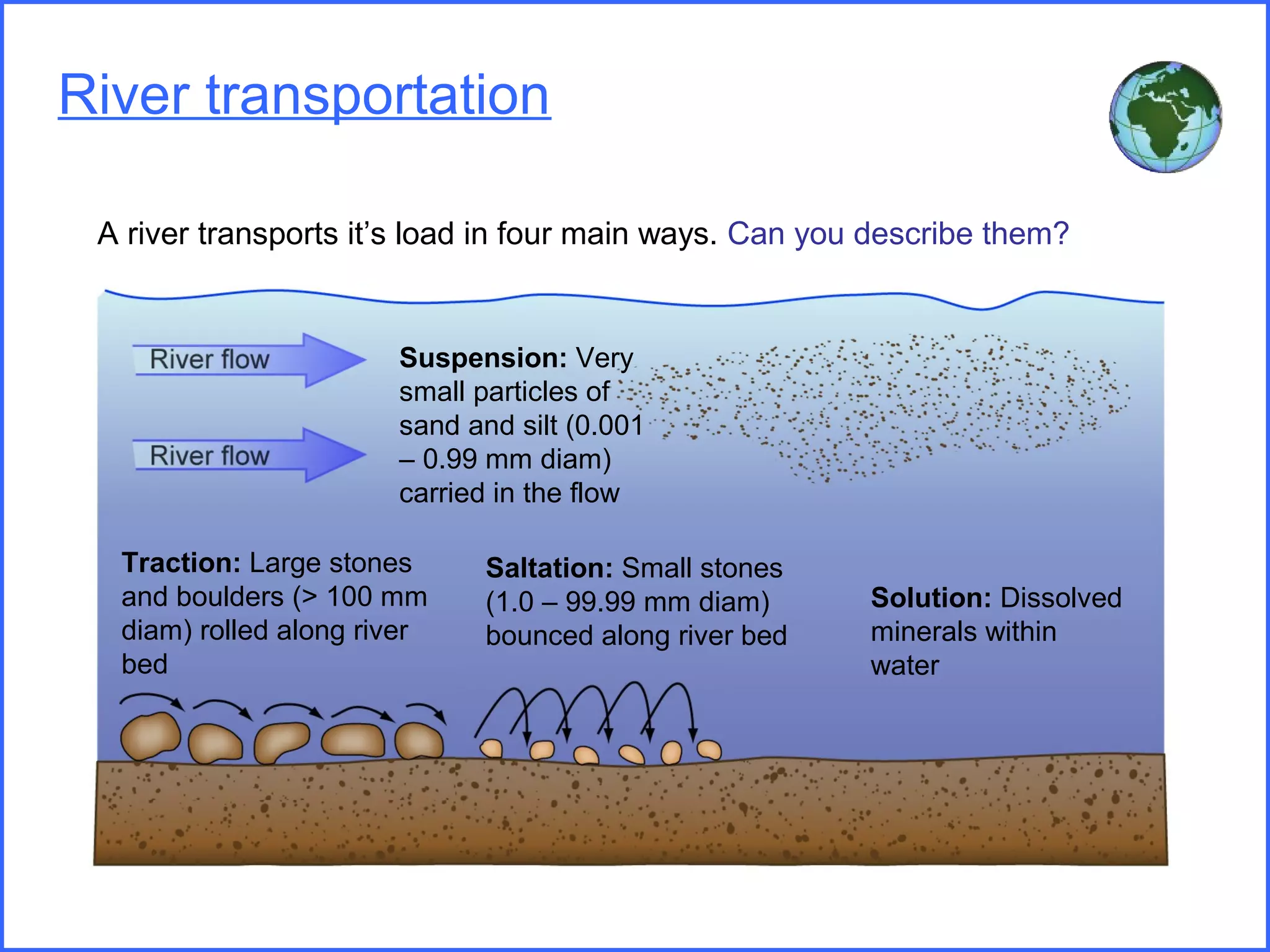 River transportation

A river transports it's load in four main ways. Can you describe them?

River flow

River flow

Suspension: Very small particles of sand and silt (0.001 – 0.99 mm diam) carried in the flow

Traction: Large stones and boulders (> 100 mm diam) rolled along river bed

Saltation: Small stones (1.0 – 99.99 mm diam) bounced along river bed

Solution: Dissolved minerals within water